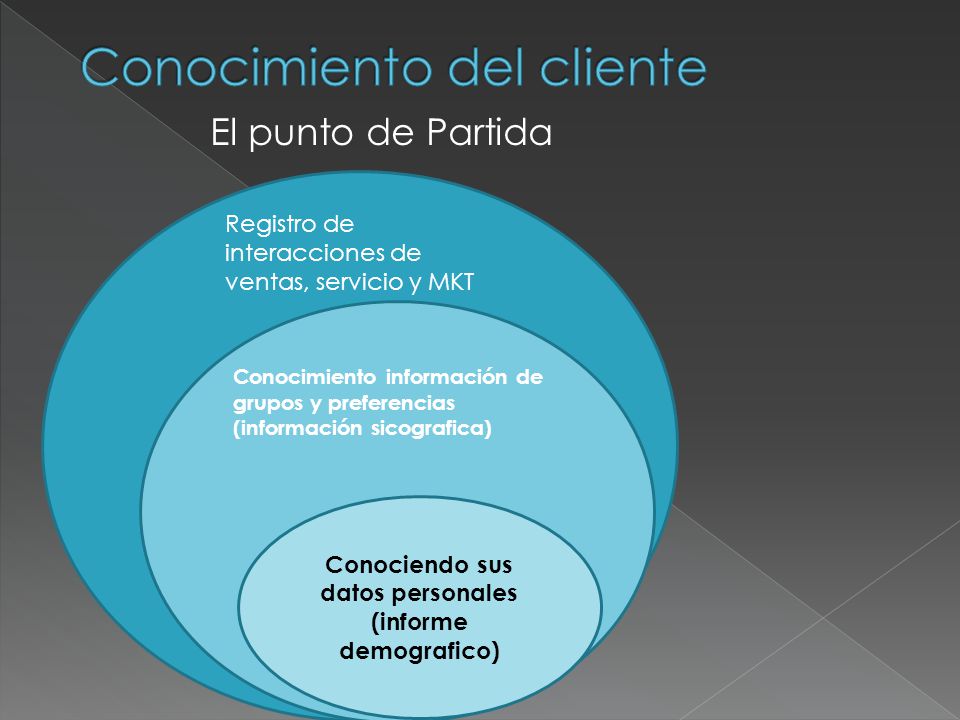 Conocimiento del cliente

El punto de Partida

Registro de interacciones de ventas, servicio y MKT

Conocimiento información de grupos y preferencias (información sicografica)

Conociendo sus datos personales (informe demografico)